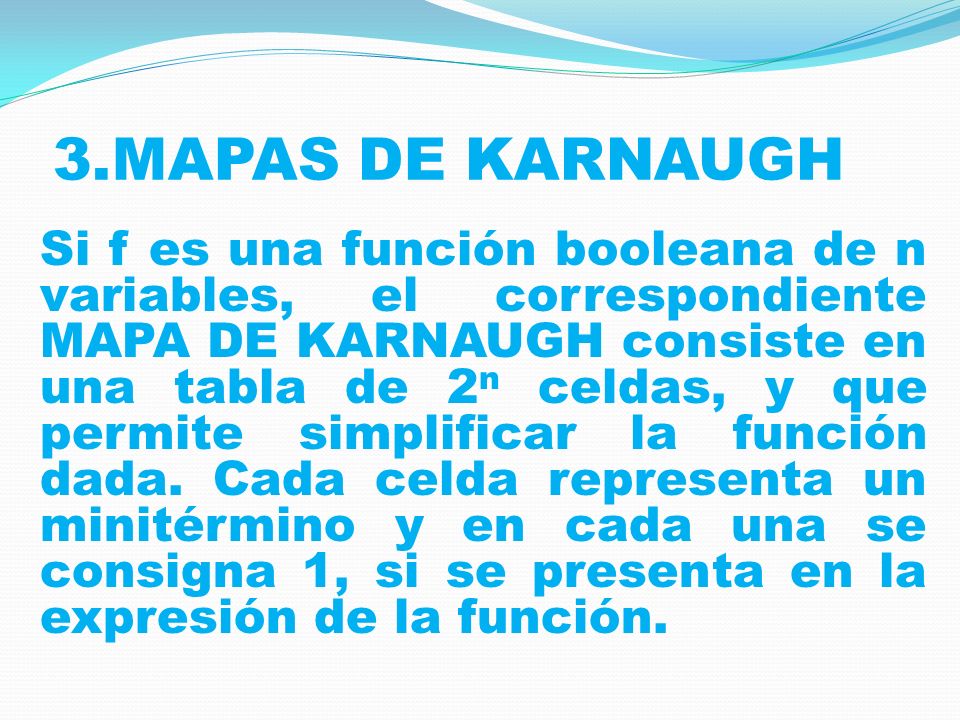 3.MAPAS DE KARNAUGH

Si f es una función booleana de n variables, el correspondiente MAPA DE KARNAUGH consiste en una tabla de $2^n$ celdas, y que permite simplificar la función dada. Cada celda representa un minitérmino y en cada una se consigna 1, si se presenta en la expresión de la función.